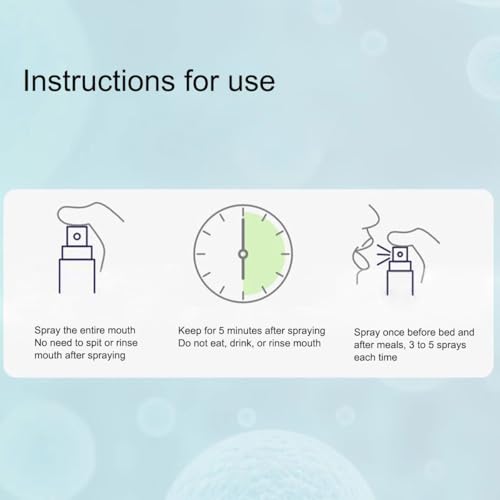 Instructions for use

Spray the entire mouth
No need to spit or rinse mouth after spraying

Keep for 5 minutes after spraying
Do not eat, drink, or rinse mouth

Spray once before bed and after meals, 3 to 5 sprays each time